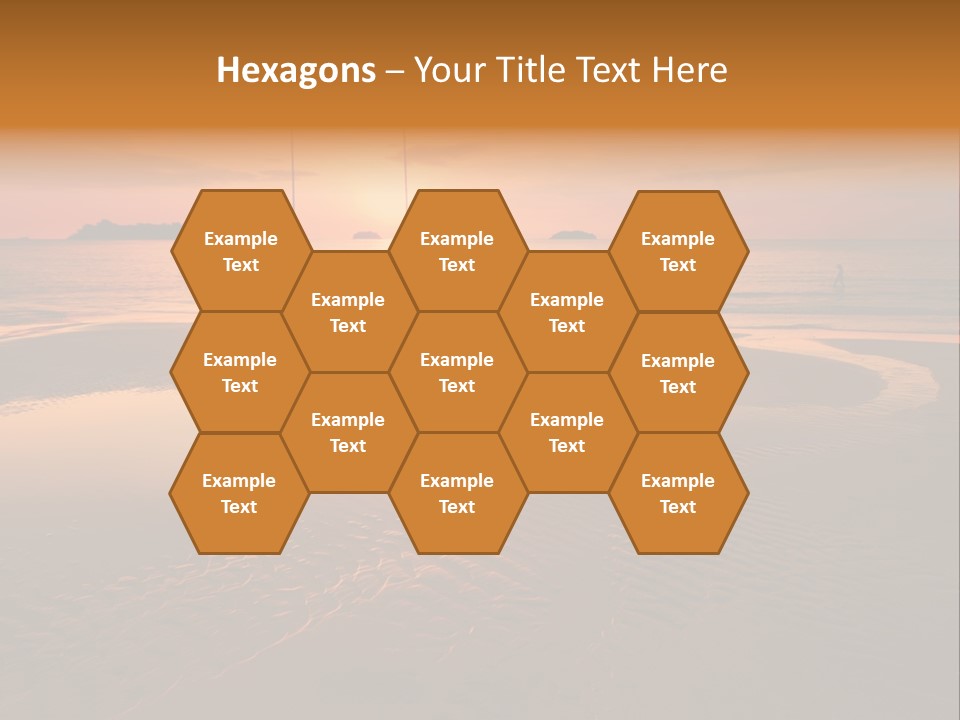 Hexagons – Your Title Text Here

Example Text

Example Text

Example Text

Example Text

Example Text

Example Text

Example Text

Example Text

Example Text

Example Text

Example Text

Example Text

Example Text